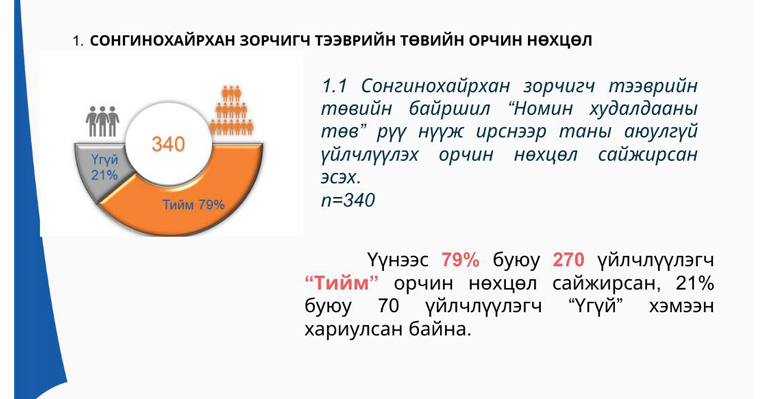 1. СОНГИНОХАЙРХАН ЗОРЧИГЧ ТЭЭВРИЙН ТӨВИЙН ОРЧИН НӨХЦӨЛ

340

Үгүй 21%

Тийм 79%

1.1 Сонгинохайрхан зорчигч тээврийн төвийн байршил “Номин худалдааны төв” рүү нүүж ирснээр таны аюулгүй үйлчлүүлэх орчин нөхцөл сайжирсан эсэх.
n=340

Үүнээс 79% буюу 270 үйлчлүүлэгч “Тийм” орчин нөхцөл сайжирсан, 21% буюу 70 үйлчлүүлэгч “Үгүй” хэмээн хариулсан байна.